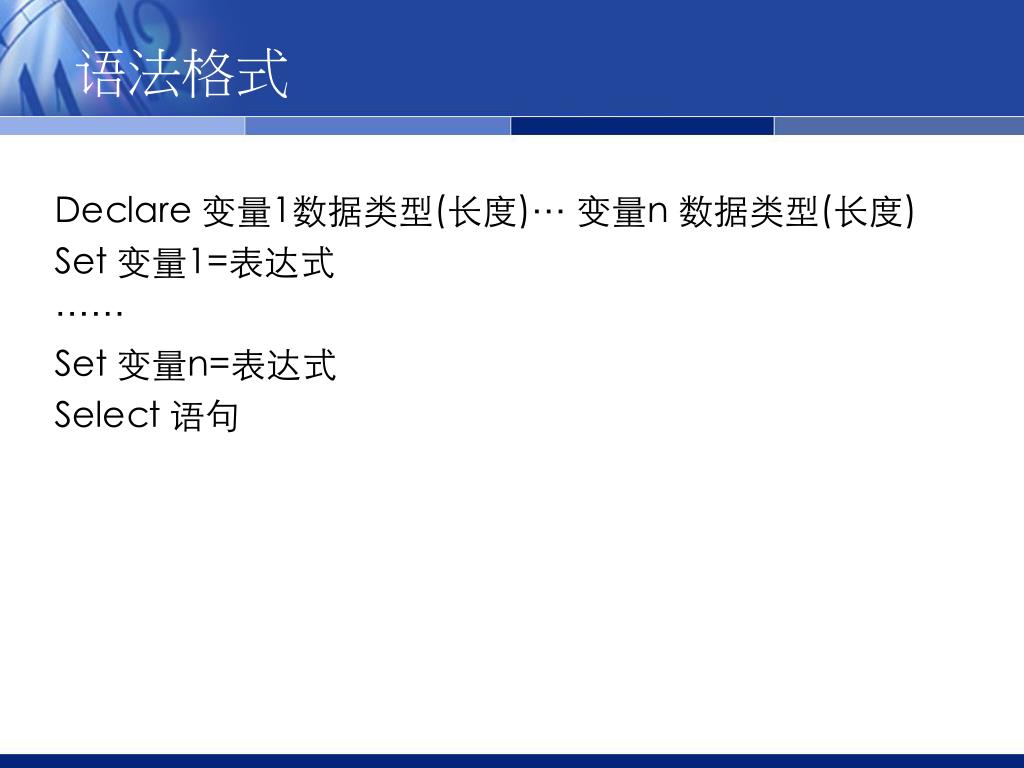 语法格式

Declare 变量1数据类型(长度)… 变量n 数据类型(长度)
Set 变量1=表达式
……
Set 变量n=表达式
Select 语句